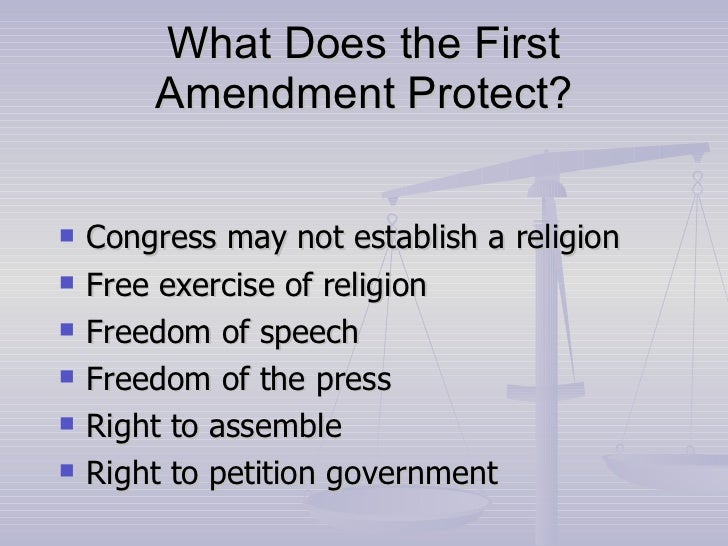 What Does the First Amendment Protect?

- Congress may not establish a religion
- Free exercise of religion
- Freedom of speech
- Freedom of the press
- Right to assemble
- Right to petition government